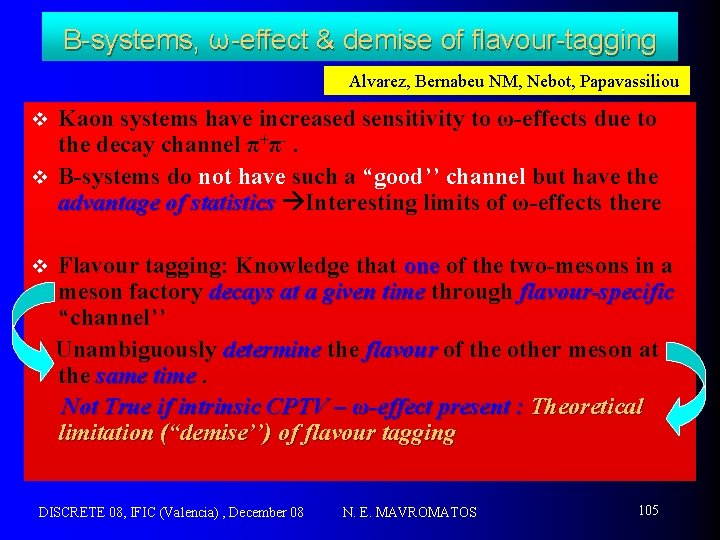 B-systems, ω-effect & demise of flavour-tagging

Alvarez, Bernabeu NM, Nebot, Papavassiliou

❖ Kaon systems have increased sensitivity to ω-effects due to the decay channel $\pi^+\pi^-$ .

❖ B-systems do not have such a “good’’ channel but have the advantage of statistics →Interesting limits of ω-effects there

❖ Flavour tagging: Knowledge that one of the two-mesons in a meson factory decays at a given time through flavour-specific “channel’’

Unambiguously determine the flavour of the other meson at the same time .

Not True if intrinsic CPTV – ω-effect present : Theoretical limitation (“demise’’) of flavour tagging

DISCRETE 08, IFIC (Valencia) , December 08 N. E. MAVROMATOS 105